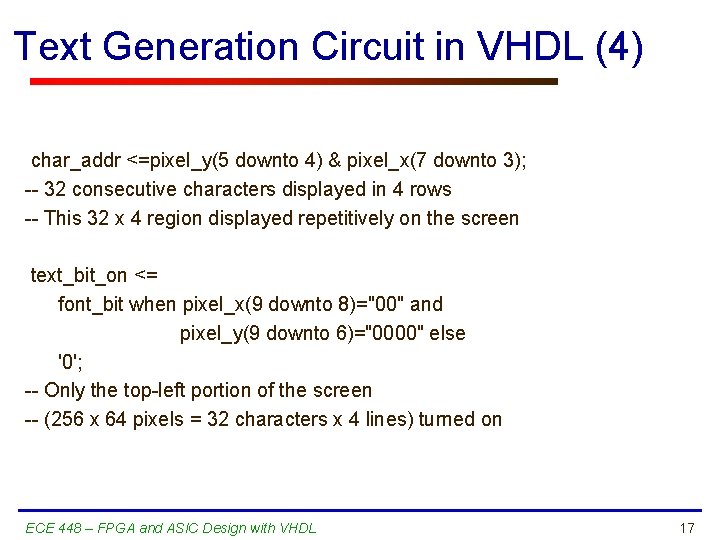 Text Generation Circuit in VHDL (4)

char_addr <=pixel_y(5 downto 4) & pixel_x(7 downto 3);
-- 32 consecutive characters displayed in 4 rows
-- This 32 x 4 region displayed repetitively on the screen

text_bit_on <=
font_bit when pixel_x(9 downto 8)="00" and
pixel_y(9 downto 6)="0000" else
'0';
-- Only the top-left portion of the screen
-- (256 x 64 pixels = 32 characters x 4 lines) turned on

ECE 448 – FPGA and ASIC Design with VHDL

17